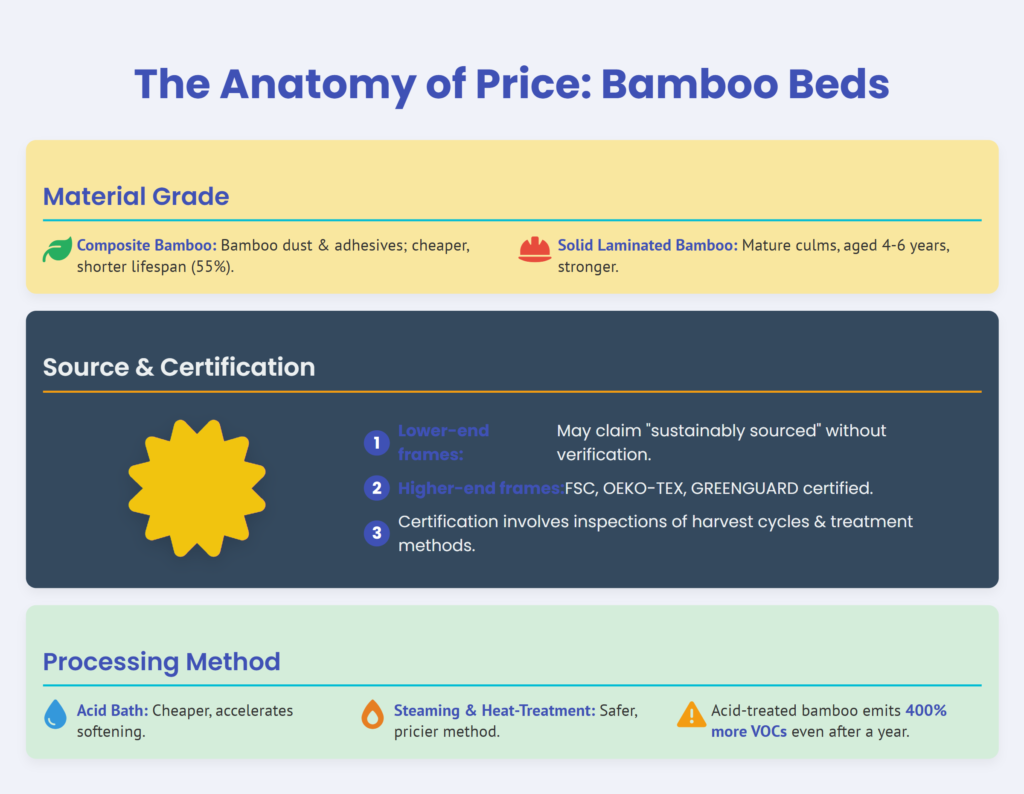 The Anatomy of Price: Bamboo Beds

Material Grade

Composite Bamboo: Bamboo dust & adhesives; cheaper, shorter lifespan (55%).

Solid Laminated Bamboo: Mature culms, aged 4-6 years, stronger.

Source & Certification

1 Lower-end frames: May claim "sustainably sourced" without verification.

2 Higher-end frames: FSC, OEKO-TEX, GREENGUARD certified.

3 Certification involves inspections of harvest cycles & treatment methods.

Processing Method

Acid Bath: Cheaper, accelerates softening.

Steaming & Heat-Treatment: Safer, pricier method.

Acid-treated bamboo emits 400% more VOCs even after a year.